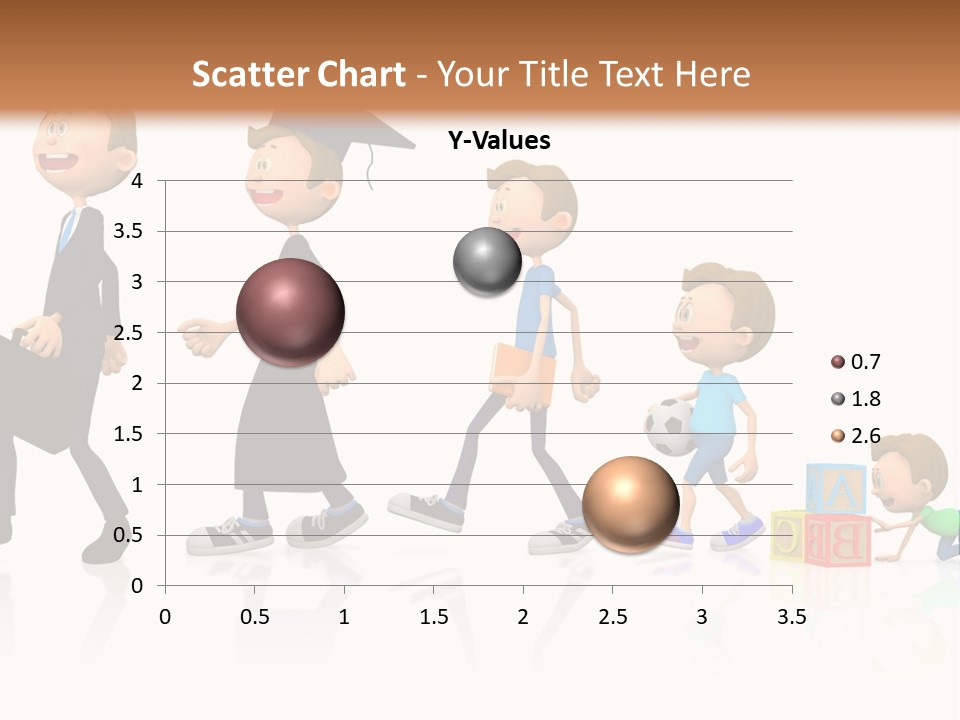 Scatter Chart - Your Title Text Here

Y-Values

4
3.5
3
2.5
2
1.5
1
0.5
0

0 0.5 1 1.5 2 2.5 3 3.5

0.7
1.8
2.6

A
B C